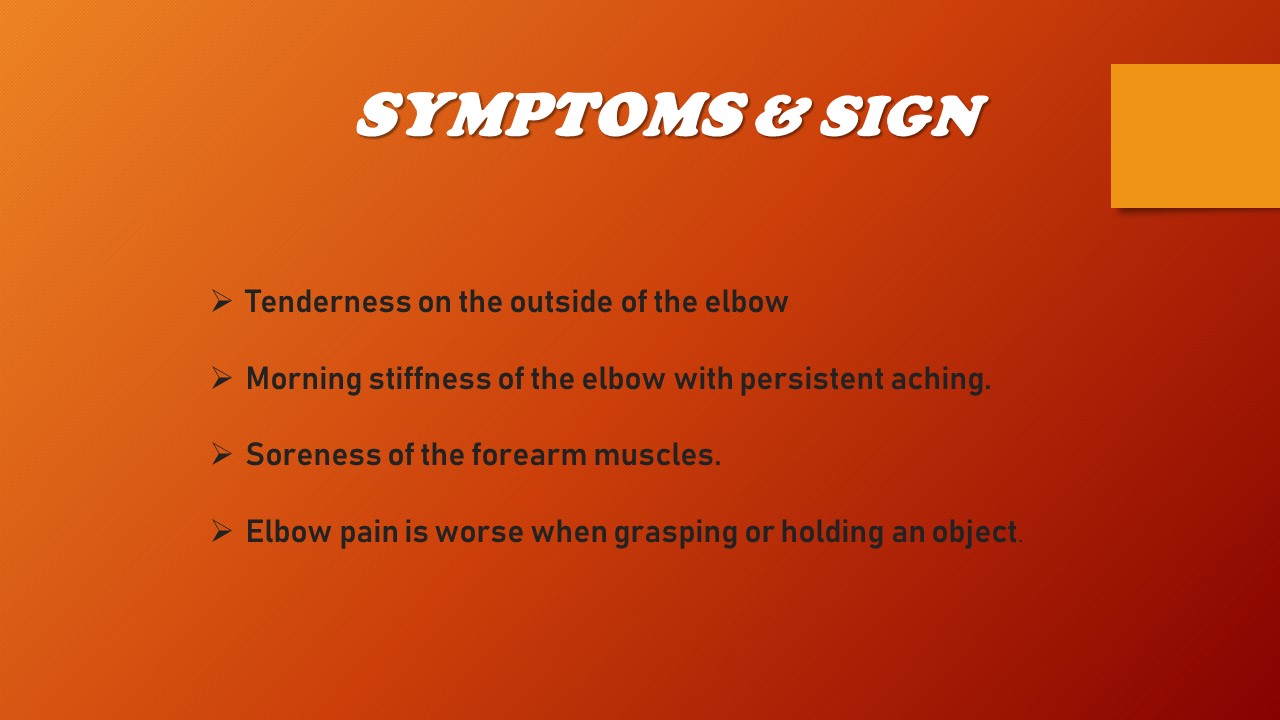 SYMPTOMS & SIGN

➢ Tenderness on the outside of the elbow

➢ Morning stiffness of the elbow with persistent aching.

➢ Soreness of the forearm muscles.

➢ Elbow pain is worse when grasping or holding an object.